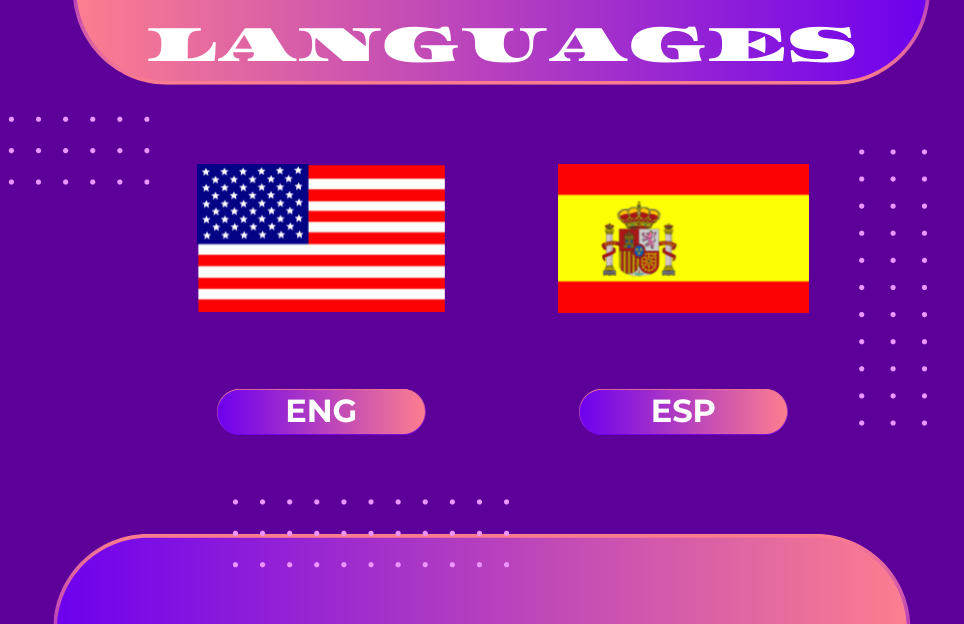 LANGUAGES

ENG

ESP